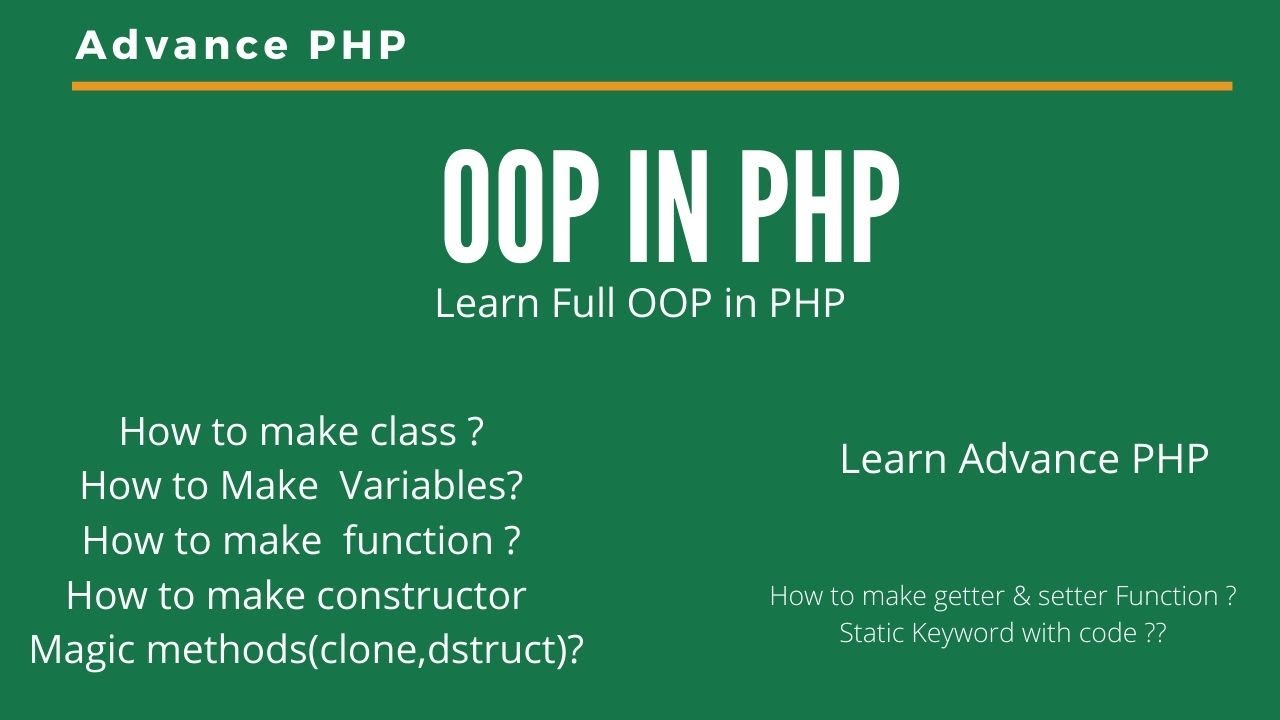 Advance PHP

OOP IN PHP

Learn Full OOP in PHP

How to make class ?
How to Make Variables?
How to make function ?
How to make constructor
Magic methods(clone,dstruct)?

Learn Advance PHP

How to make getter & setter Function ?
Static Keyword with code ??